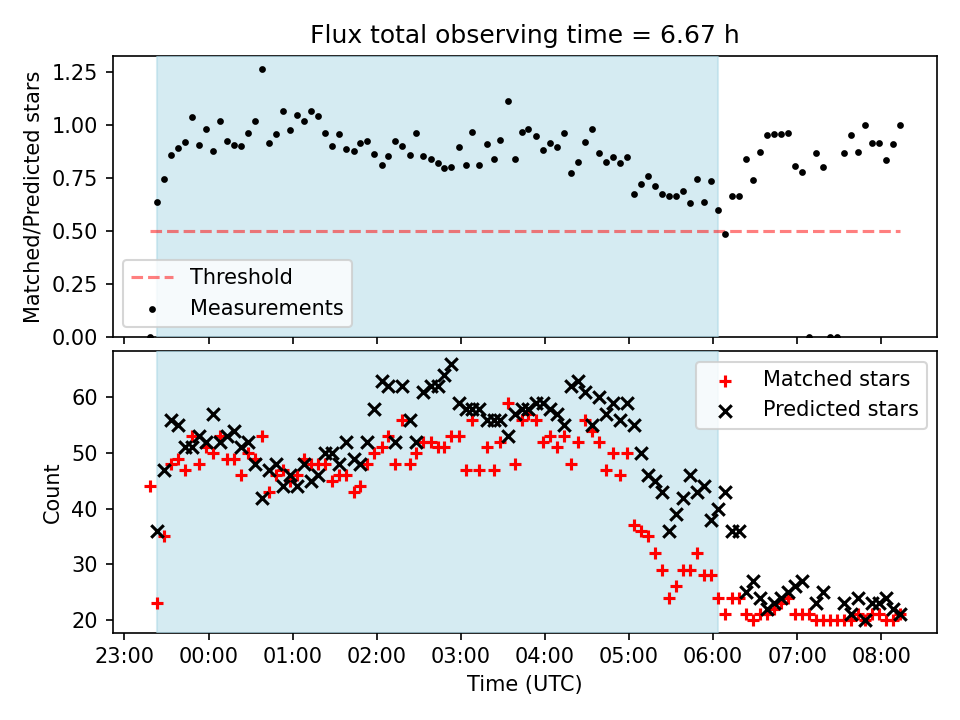 Flux total observing time = 6.67 h

Matched/Predicted stars

1.25
1.00
0.75
0.50
0.25
0.00

Threshold
Measurements

Count

60
50
40
30
20

Matched stars
Predicted stars

23:00
00:00
01:00
02:00
03:00
04:00
05:00
06:00
07:00
08:00

Time (UTC)